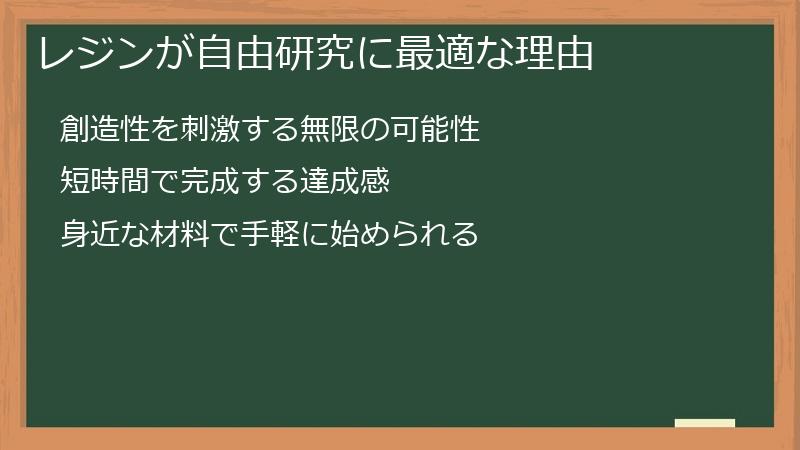 レジンが自由研究に最適な理由

創造性を刺激する無限の可能性

短時間で完成する達成感

身近な材料で手軽に始められる